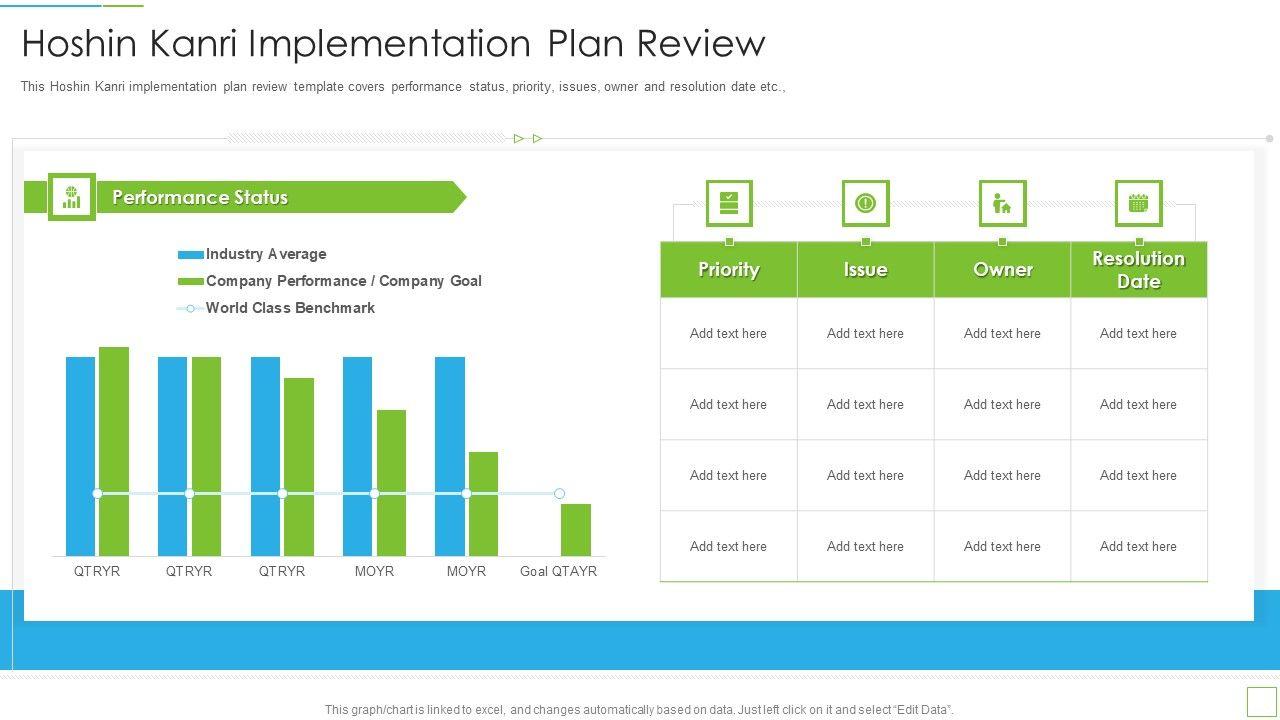 Hoshin Kanri Implementation Plan Review

This Hoshin Kanri implementation plan review template covers performance status, priority, issues, owner and resolution date etc.,

Performance Status

Industry Average
Company Performance / Company Goal
World Class Benchmark

QTRYR
QTRYR
QTRYR
MOYR
MOYR
Goal QTAYR

| Priority | Issue | Owner | Resolution Date |
|---|---|---|---|
| Add text here | Add text here | Add text here | Add text here |
| Add text here | Add text here | Add text here | Add text here |
| Add text here | Add text here | Add text here | Add text here |
| Add text here | Add text here | Add text here | Add text here |

This graph/chart is linked to excel, and changes automatically based on data. Just left click on it and select "Edit Data".